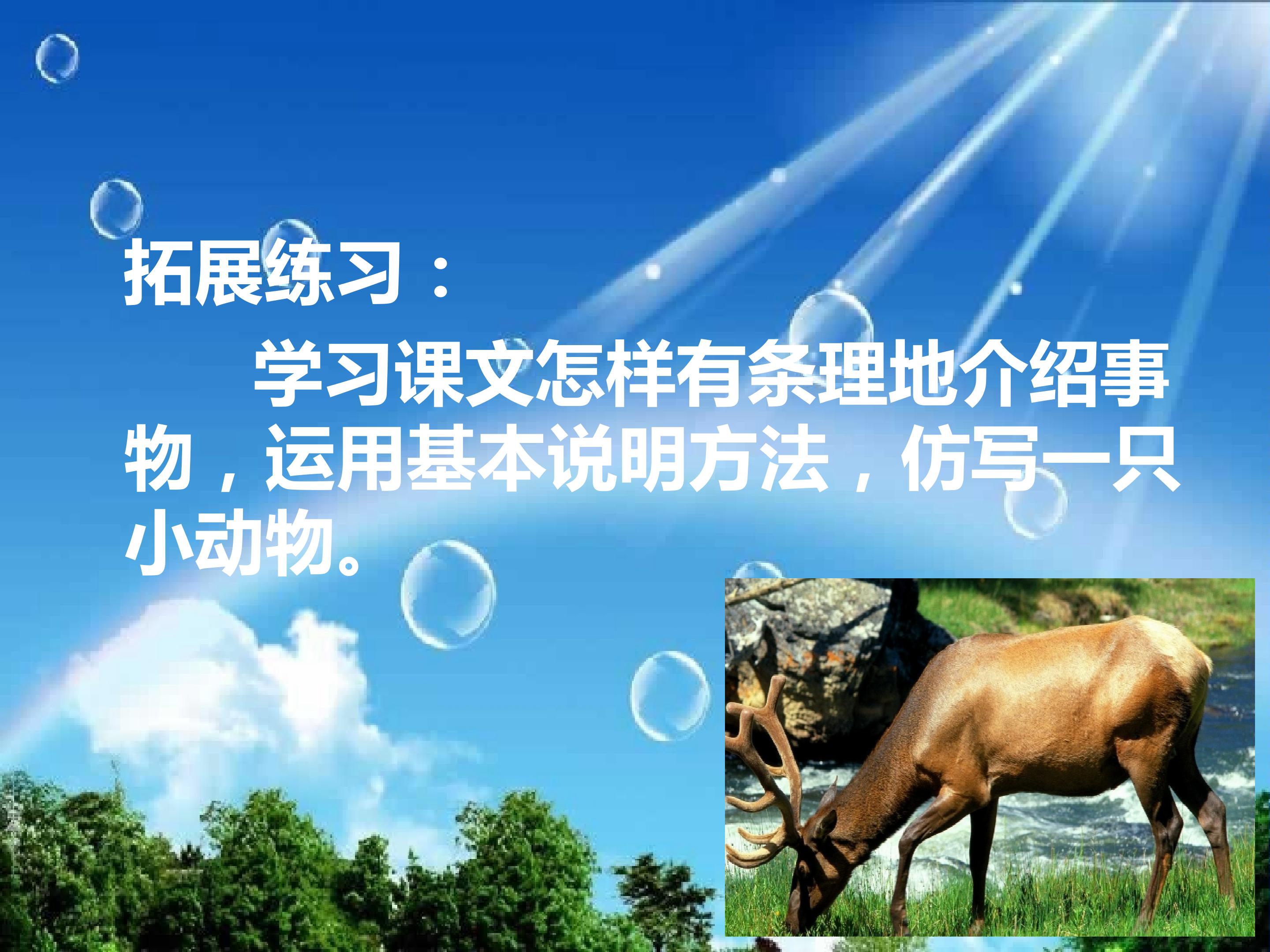 拓展练习：

学习课文怎样有条理地介绍事物，运用基本说明方法，仿写一只小动物。